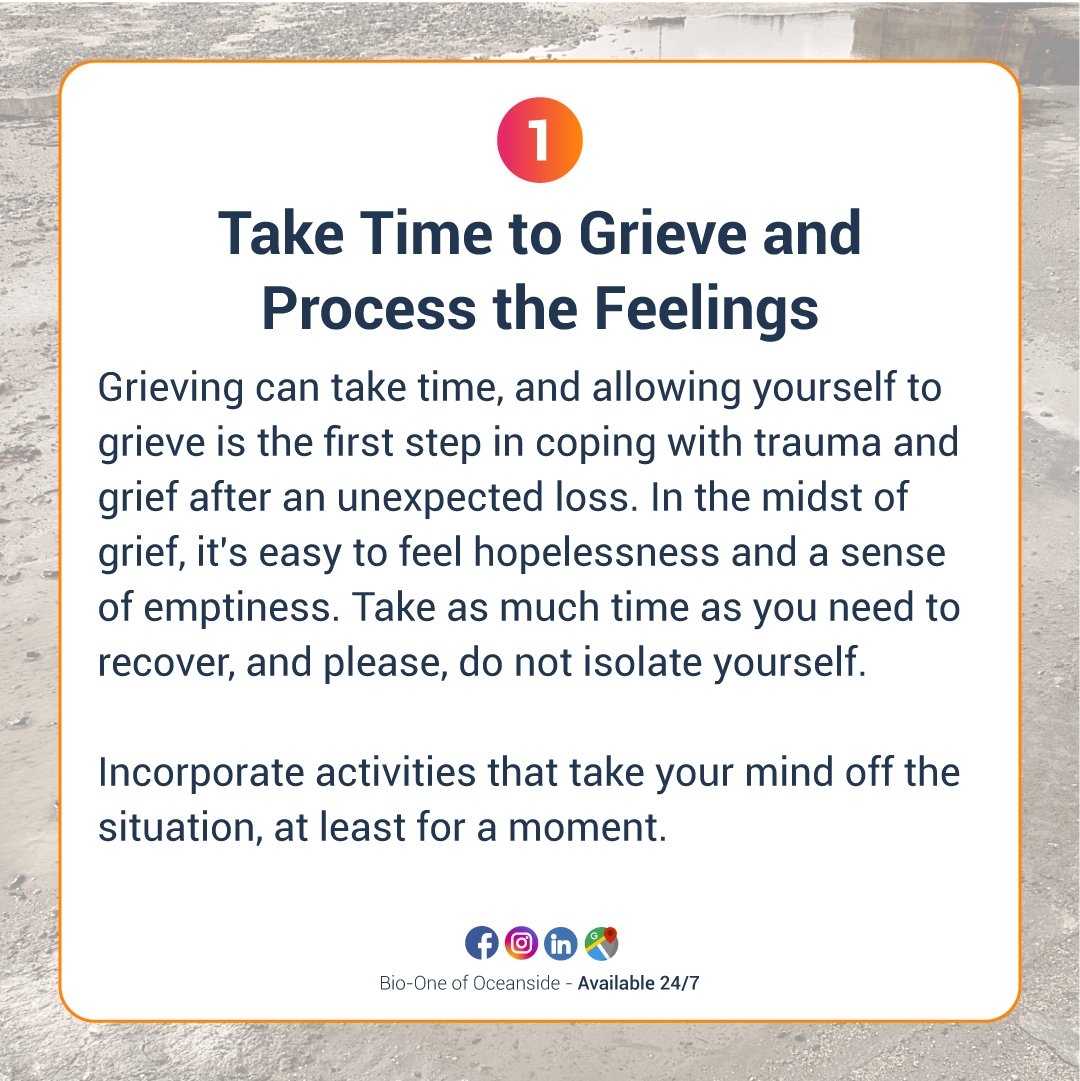 1

Take Time to Grieve and Process the Feelings

Grieving can take time, and allowing yourself to grieve is the first step in coping with trauma and grief after an unexpected loss. In the midst of grief, it's easy to feel hopelessness and a sense of emptiness. Take as much time as you need to recover, and please, do not isolate yourself.

Incorporate activities that take your mind off the situation, at least for a moment.

Bio-One of Oceanside - Available 24/7